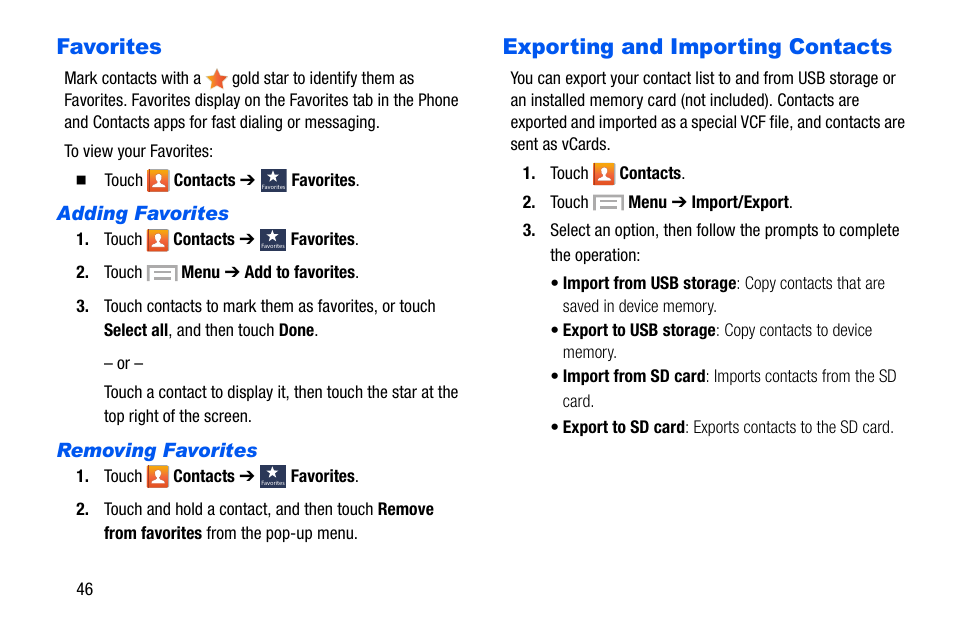 Favorites

Mark contacts with a gold star to identify them as Favorites. Favorites display on the Favorites tab in the Phone and Contacts apps for fast dialing or messaging.

To view your Favorites:

■ Touch Contacts ➔ Favorites Favorites.

Adding Favorites

1. Touch Contacts ➔ Favorites Favorites.

2. Touch Menu ➔ Add to favorites.

3. Touch contacts to mark them as favorites, or touch Select all, and then touch Done.

– or –

Touch a contact to display it, then touch the star at the top right of the screen.

Removing Favorites

1. Touch Contacts ➔ Favorites Favorites.

2. Touch and hold a contact, and then touch Remove from favorites from the pop-up menu.

46

Exporting and Importing Contacts

You can export your contact list to and from USB storage or an installed memory card (not included). Contacts are exported and imported as a special VCF file, and contacts are sent as vCards.

1. Touch Contacts.

2. Touch Menu ➔ Import/Export.

3. Select an option, then follow the prompts to complete the operation:

• Import from USB storage: Copy contacts that are saved in device memory.

• Export to USB storage: Copy contacts to device memory.

• Import from SD card: Imports contacts from the SD card.

• Export to SD card: Exports contacts to the SD card.